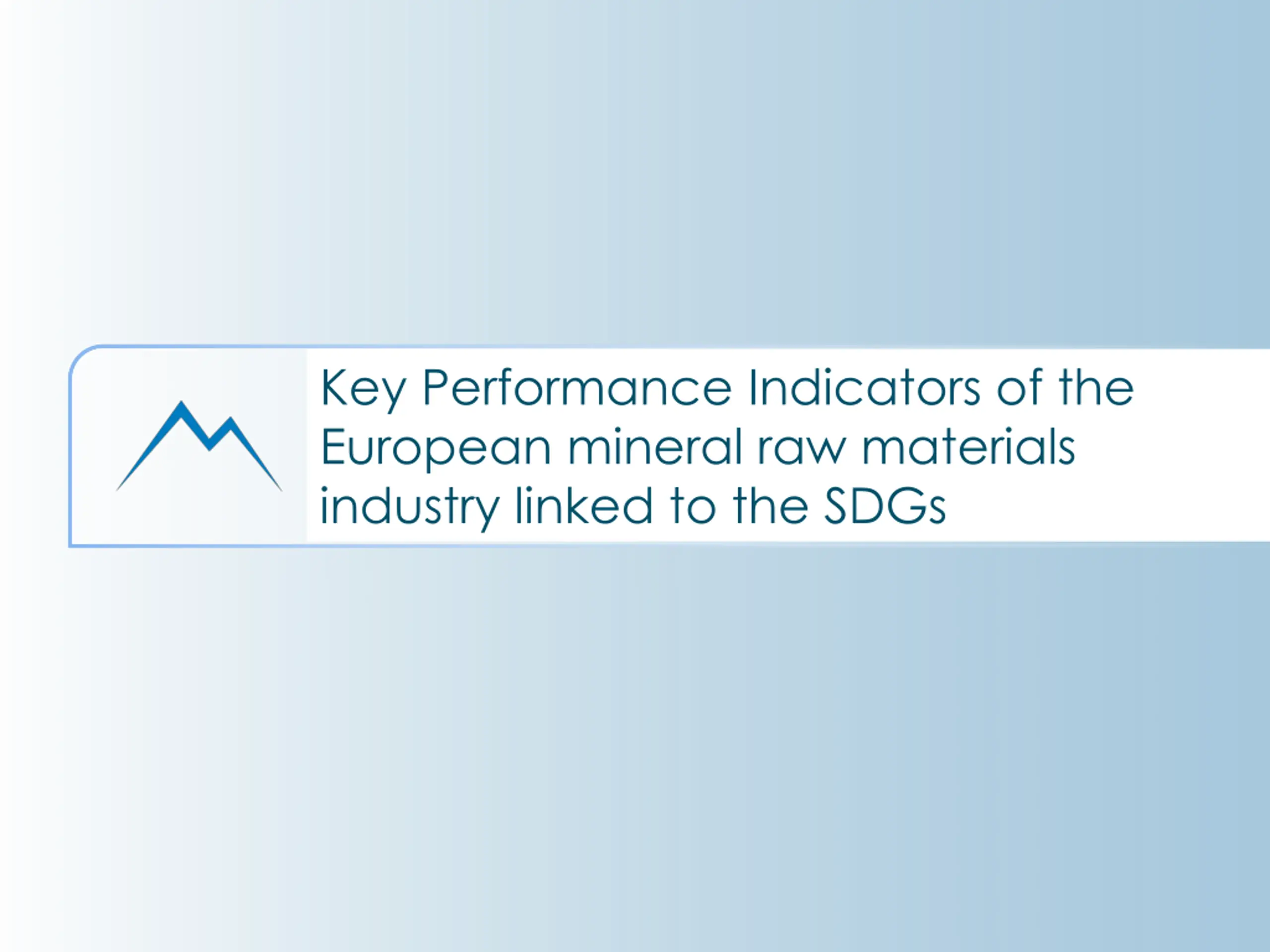 Key Performance Indicators of the European mineral raw materials industry linked to the SDGs